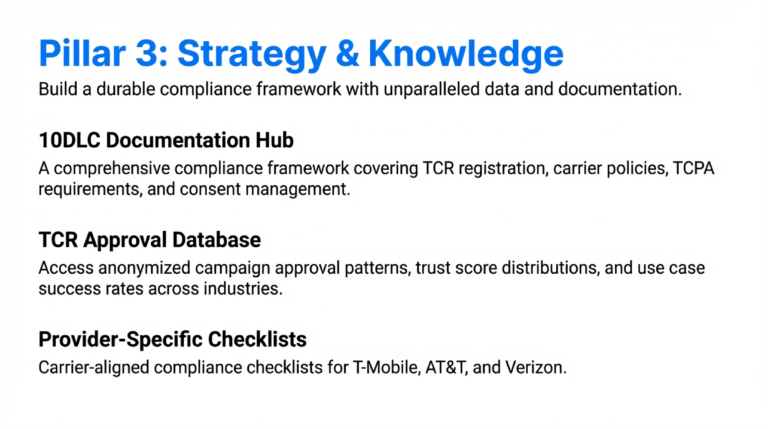 Pillar 3: Strategy & Knowledge

Build a durable compliance framework with unparalleled data and documentation.

10DLC Documentation Hub

A comprehensive compliance framework covering TCR registration, carrier policies, TCPA requirements, and consent management.

TCR Approval Database

Access anonymized campaign approval patterns, trust score distributions, and use case success rates across industries.

Provider-Specific Checklists

Carrier-aligned compliance checklists for T-Mobile, AT&T, and Verizon.